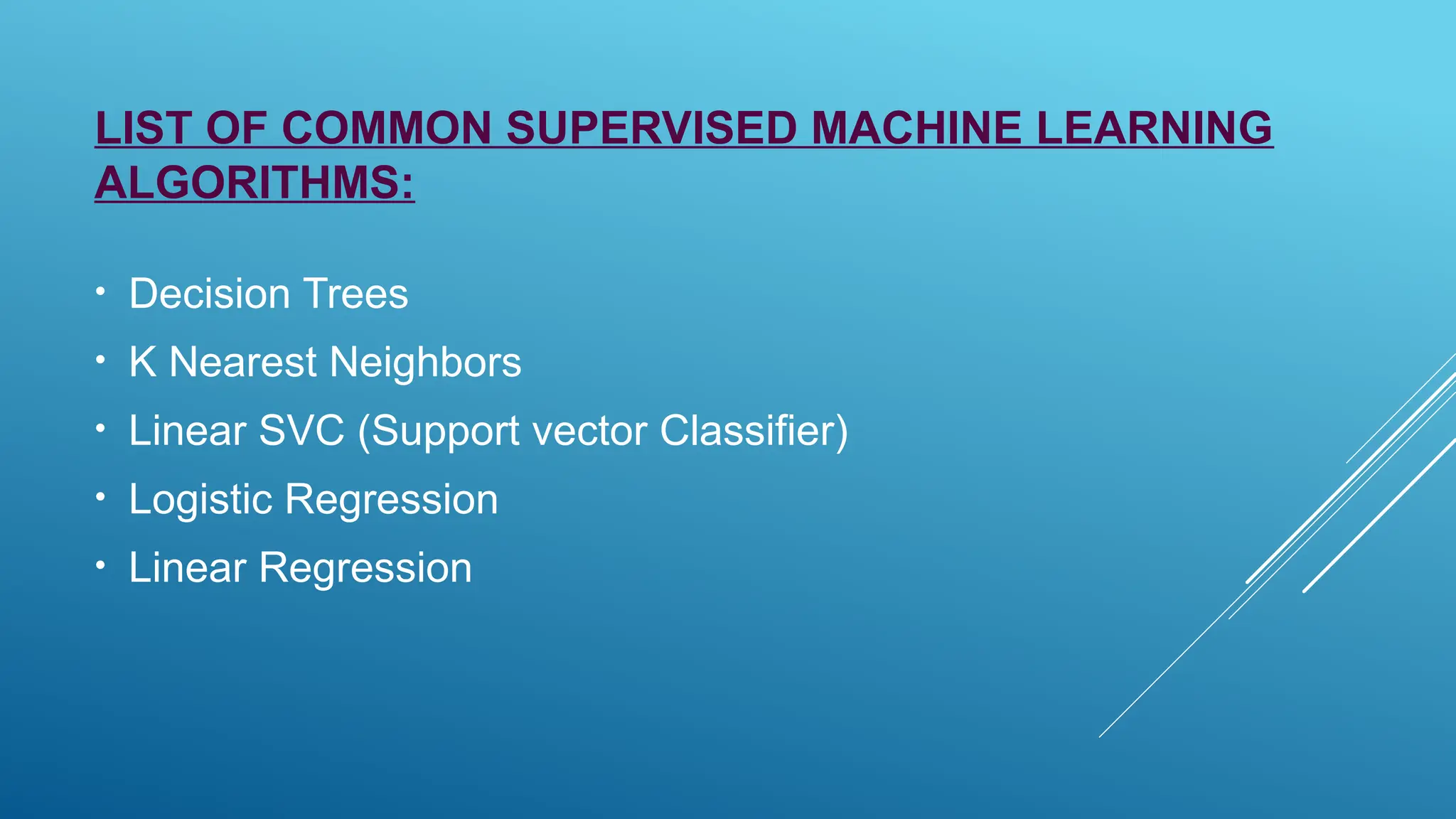 LIST OF COMMON SUPERVISED MACHINE LEARNING ALGORITHMS:

• Decision Trees
• K Nearest Neighbors
• Linear SVC (Support vector Classifier)
• Logistic Regression
• Linear Regression